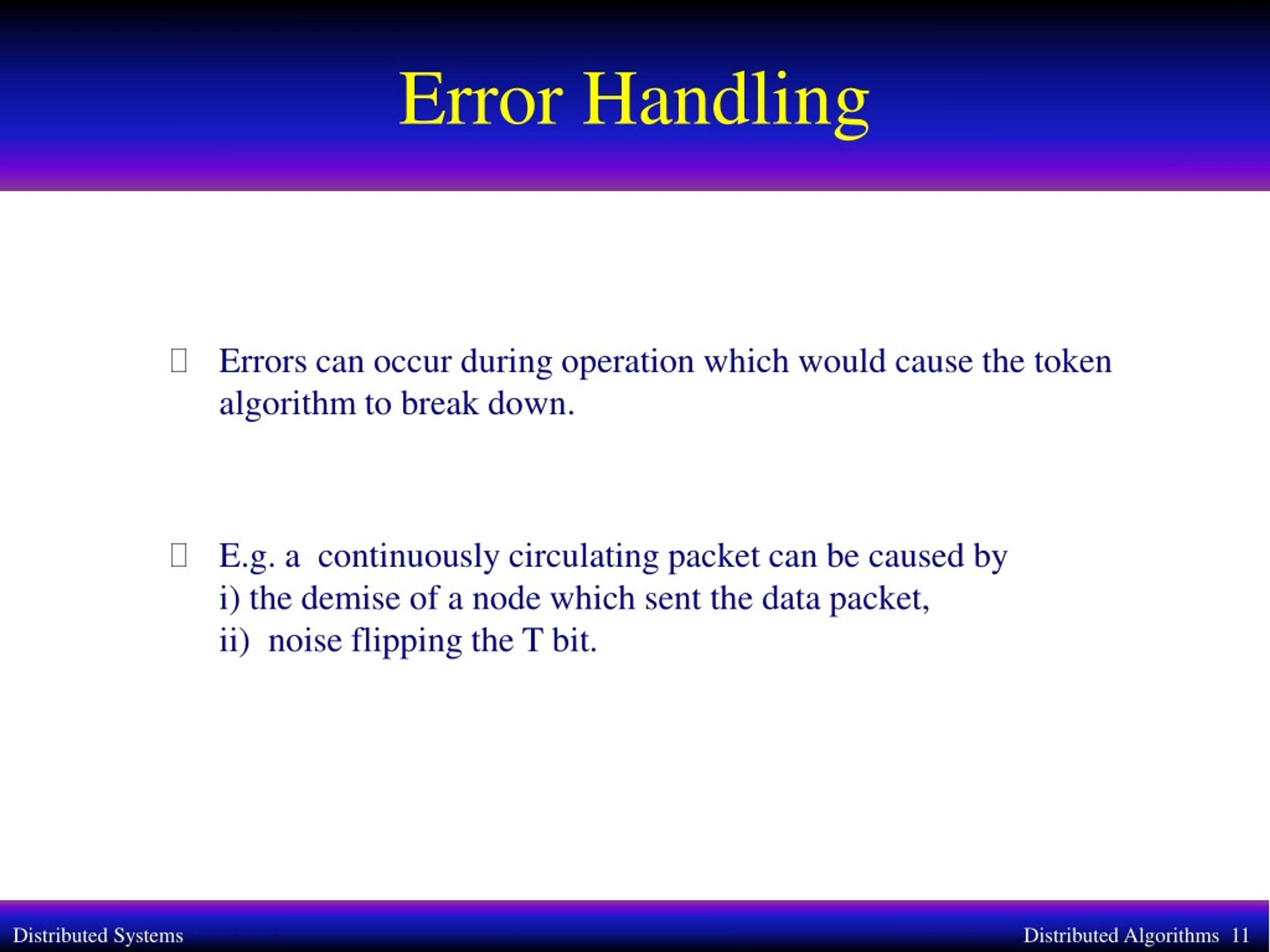 Error Handling

Errors can occur during operation which would cause the token algorithm to break down.

E.g. a continuously circulating packet can be caused by
i) the demise of a node which sent the data packet,
ii) noise flipping the T bit.

Distributed Systems

Distributed Algorithms 11